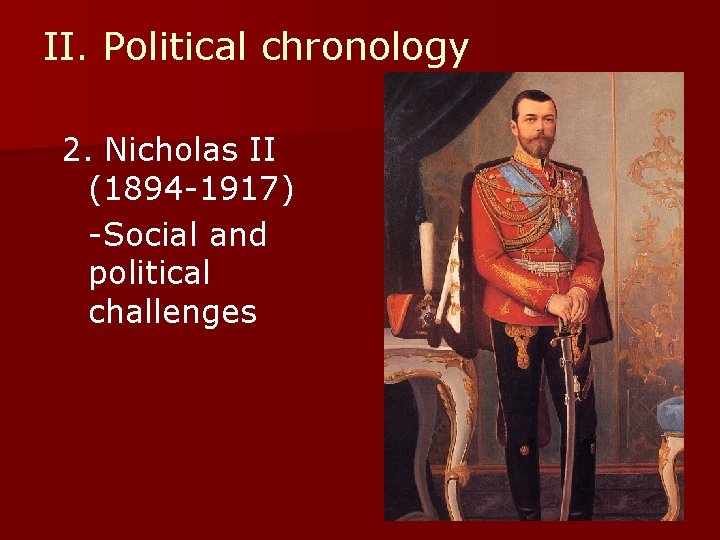 II. Political chronology

2. Nicholas II (1894-1917)

-Social and political challenges